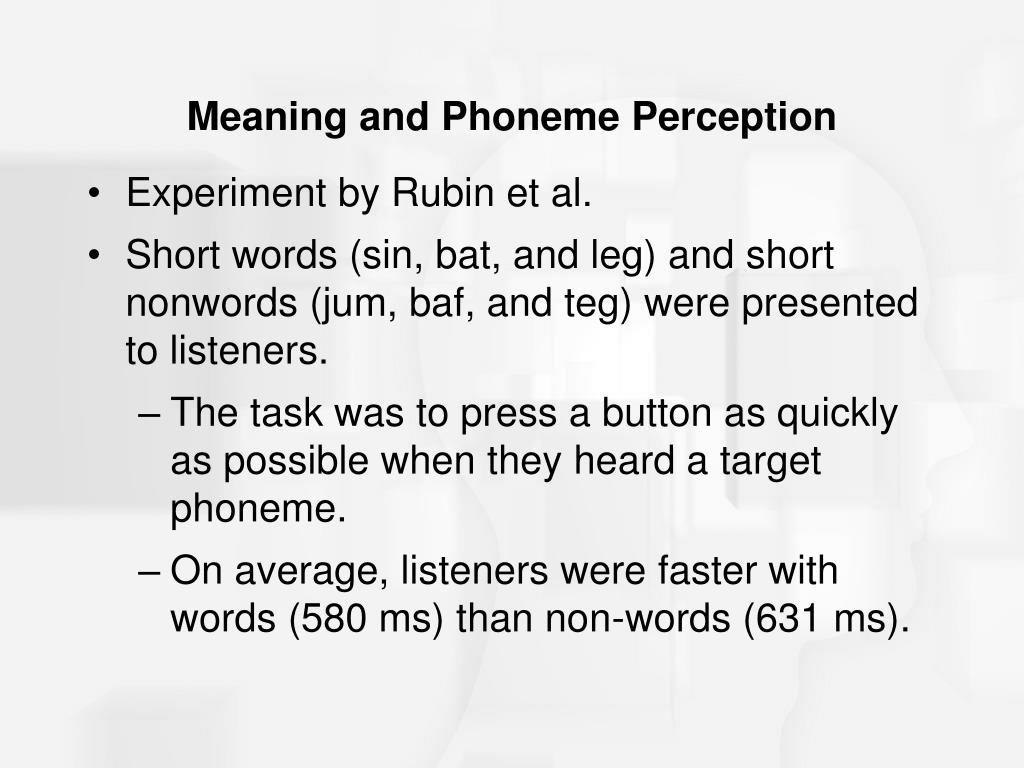 Meaning and Phoneme Perception

• Experiment by Rubin et al.
• Short words (sin, bat, and leg) and short nonwords (jum, baf, and teg) were presented to listeners.
– The task was to press a button as quickly as possible when they heard a target phoneme.
– On average, listeners were faster with words (580 ms) than non-words (631 ms).